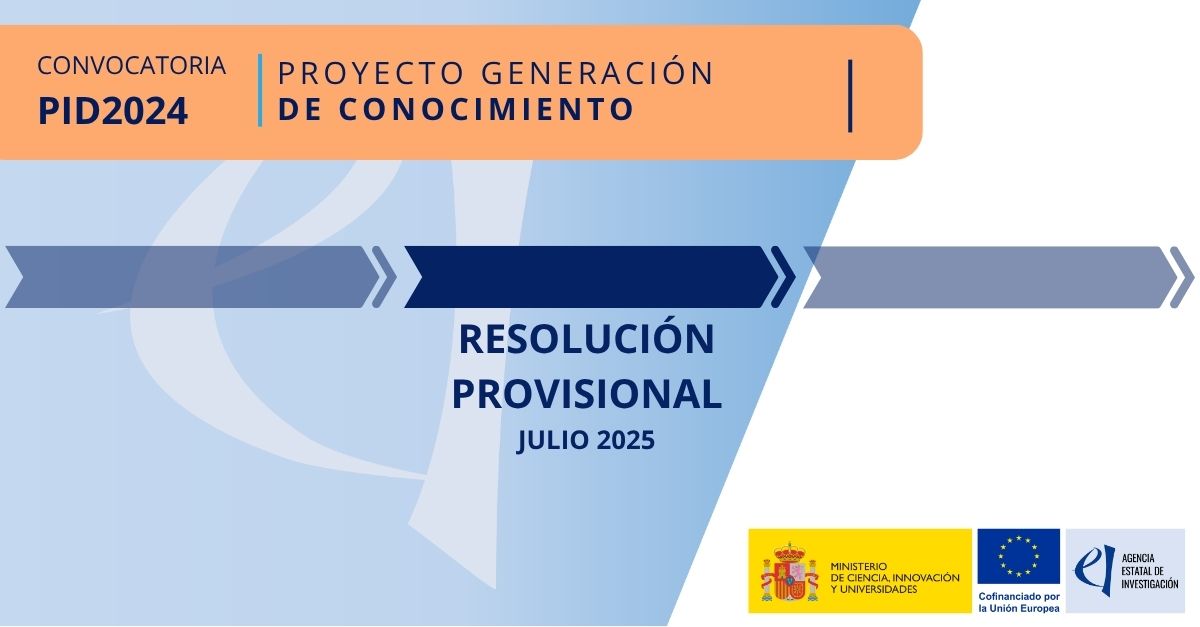 CONVOCATORIA
PID2024

PROYECTO GENERACIÓN
DE CONOCIMIENTO

RESOLUCIÓN
PROVISIONAL
JULIO 2025

MINISTERIO
DE CIENCIA, INNOVACIÓN
Y UNIVERSIDADES

Cofinanciado por
la Unión Europea

AGENCIA
ESTATAL DE
INVESTIGACIÓN